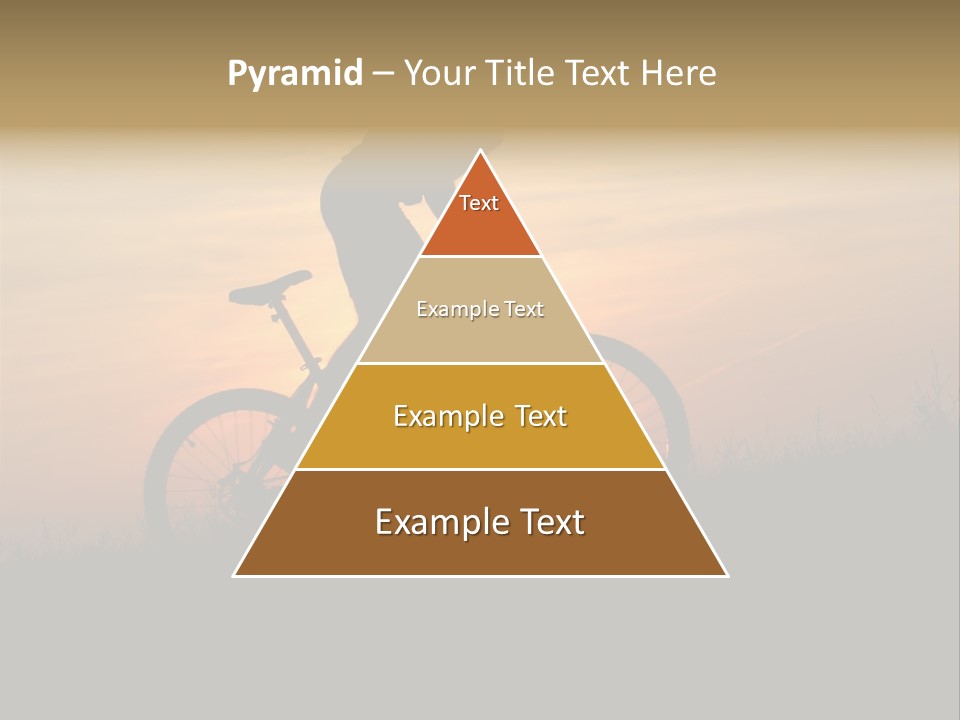 Pyramid – Your Title Text Here

Text

Example Text

Example Text

Example Text